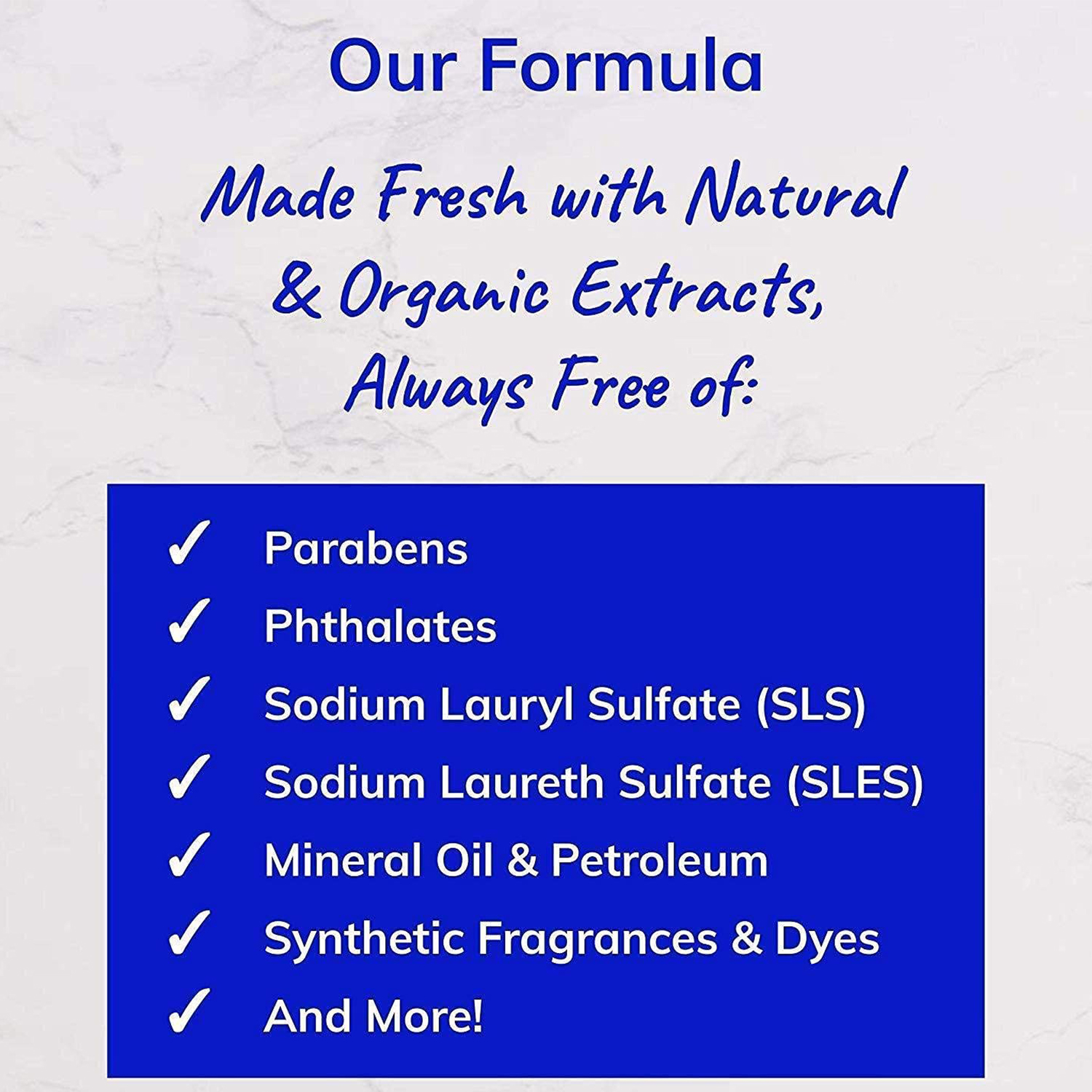 Our Formula

Made Fresh with Natural & Organic Extracts, Always Free of:

✓ Parabens
✓ Phthalates
✓ Sodium Lauryl Sulfate (SLS)
✓ Sodium Laureth Sulfate (SLES)
✓ Mineral Oil & Petroleum
✓ Synthetic Fragrances & Dyes
✓ And More!